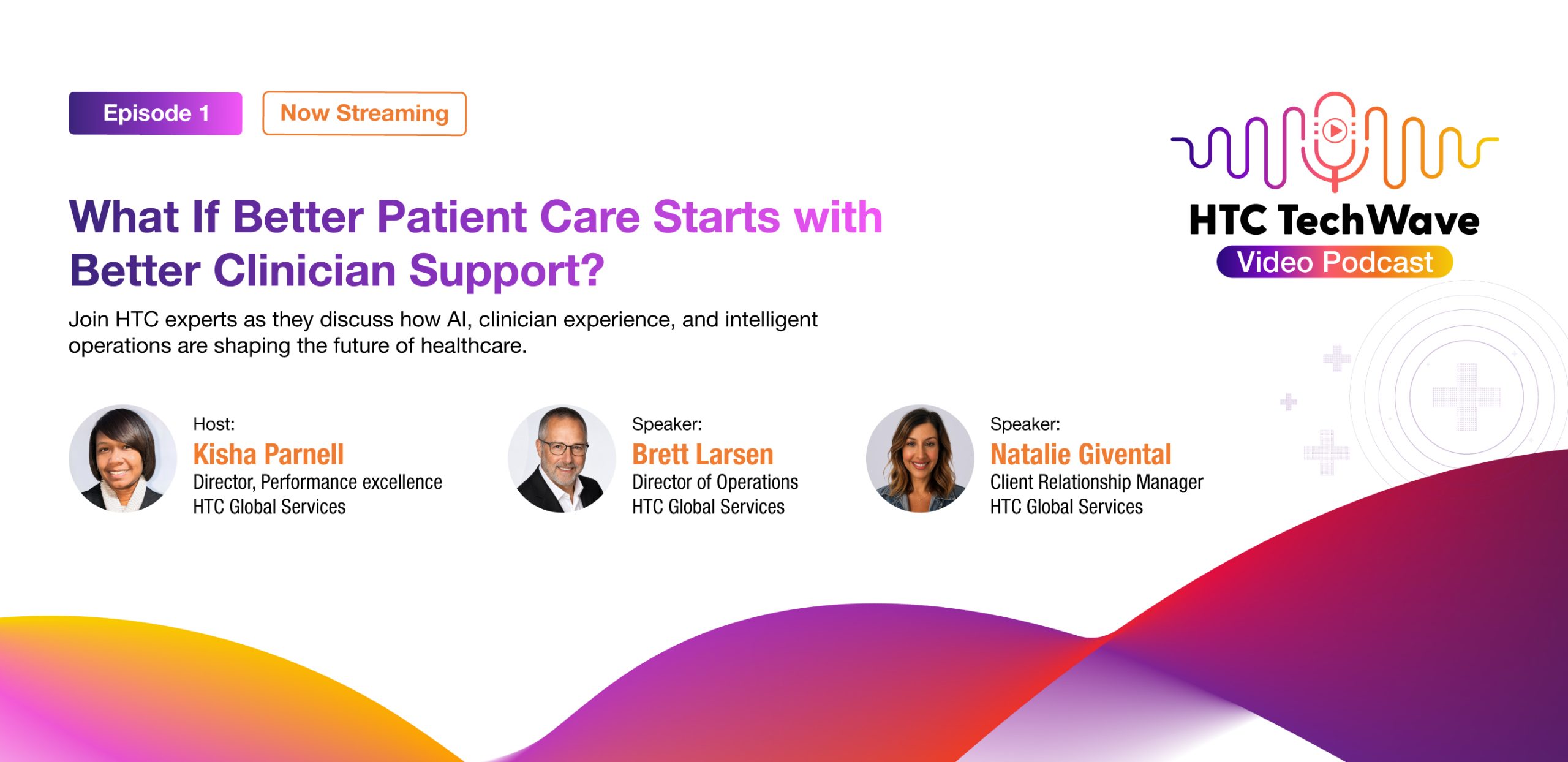 Episode 1 Now Streaming

What If Better Patient Care Starts with Better Clinician Support?

Join HTC experts as they discuss how AI, clinician experience, and intelligent operations are shaping the future of healthcare.

Host:
Kisha Parnell
Director, Performance excellence
HTC Global Services

Speaker:
Brett Larsen
Director of Operations
HTC Global Services

Speaker:
Natalie Givental
Client Relationship Manager
HTC Global Services

HTC TechWave
Video Podcast